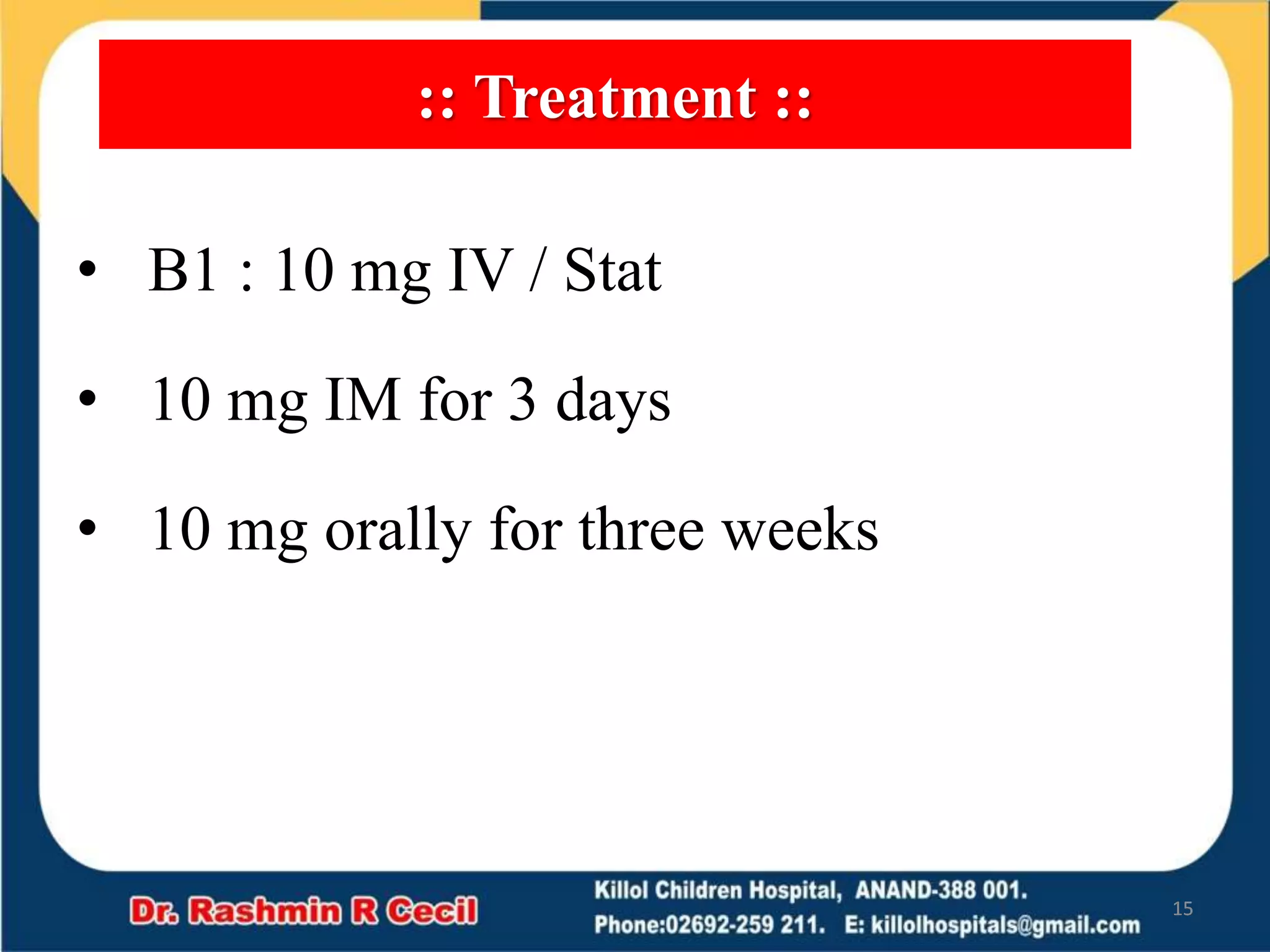 :: Treatment ::

• B1 : 10 mg IV / Stat

• 10 mg IM for 3 days

• 10 mg orally for three weeks

Dr. Rashmin R Cecil

Killol Children Hospital, ANAND-388 001.
Phone:02692-259 211. E: killolhospitals@gmail.com

15